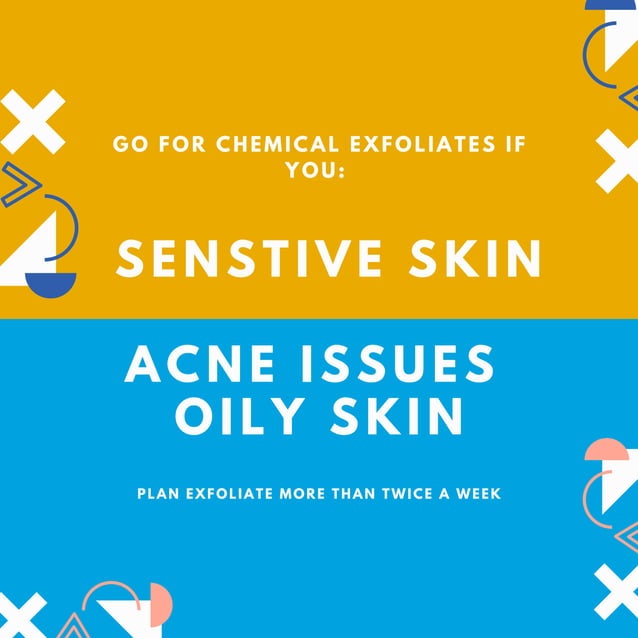 GO FOR CHEMICAL EXFOLIATES IF YOU:

SENSTIVE SKIN

ACNE ISSUES
OILY SKIN

PLAN EXFOLIATE MORE THAN TWICE A WEEK